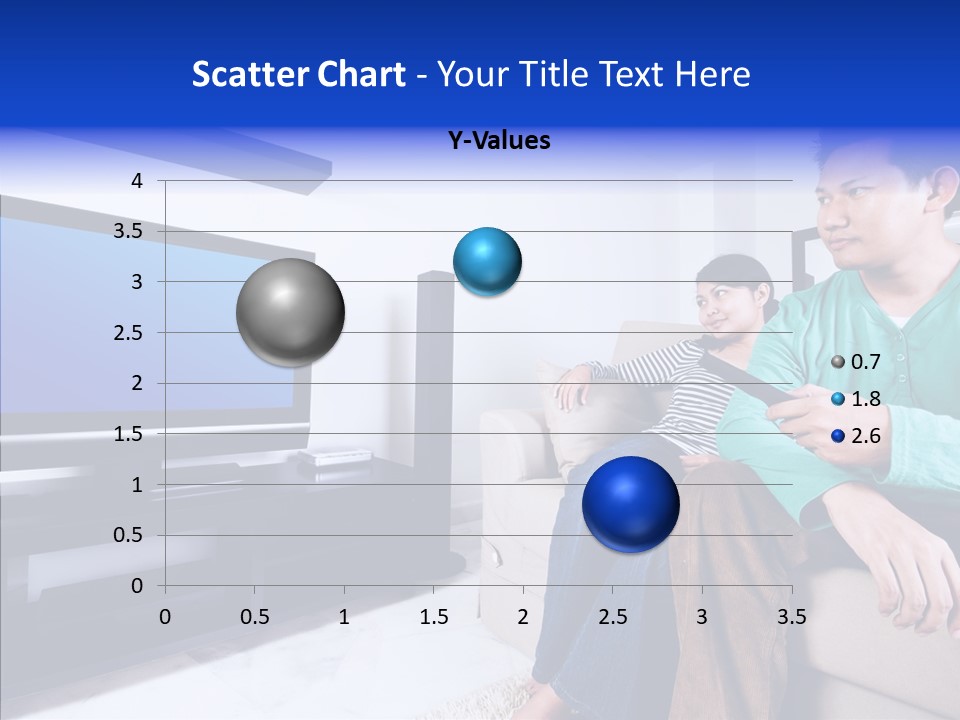 Scatter Chart - Your Title Text Here

Y-Values

4
3.5
3
2.5
2
1.5
1
0.5
0

0 0.5 1 1.5 2 2.5 3 3.5

0.7
1.8
2.6